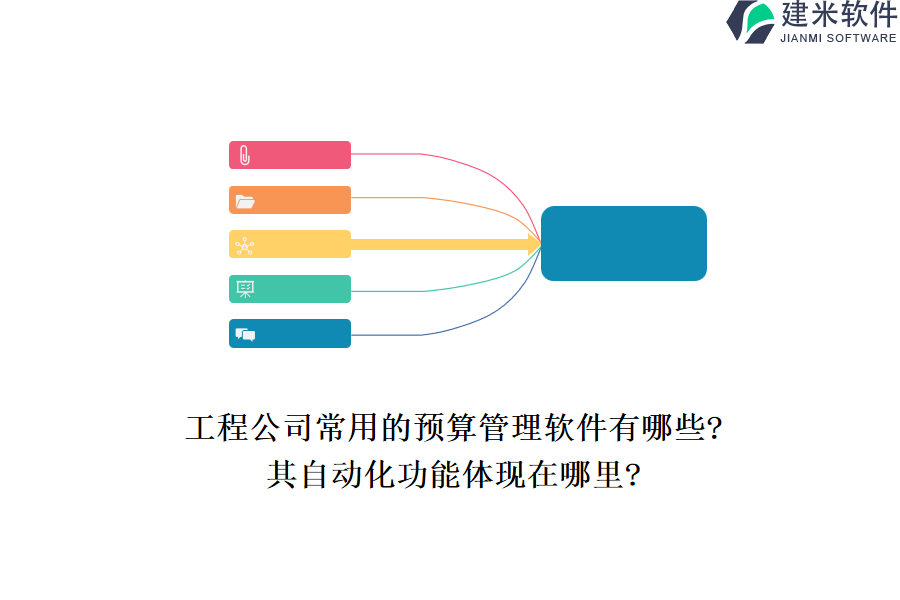 建米软件
JIANMI SOFTWARE

工程公司常用的预算管理软件有哪些?
其自动化功能体现在哪里?